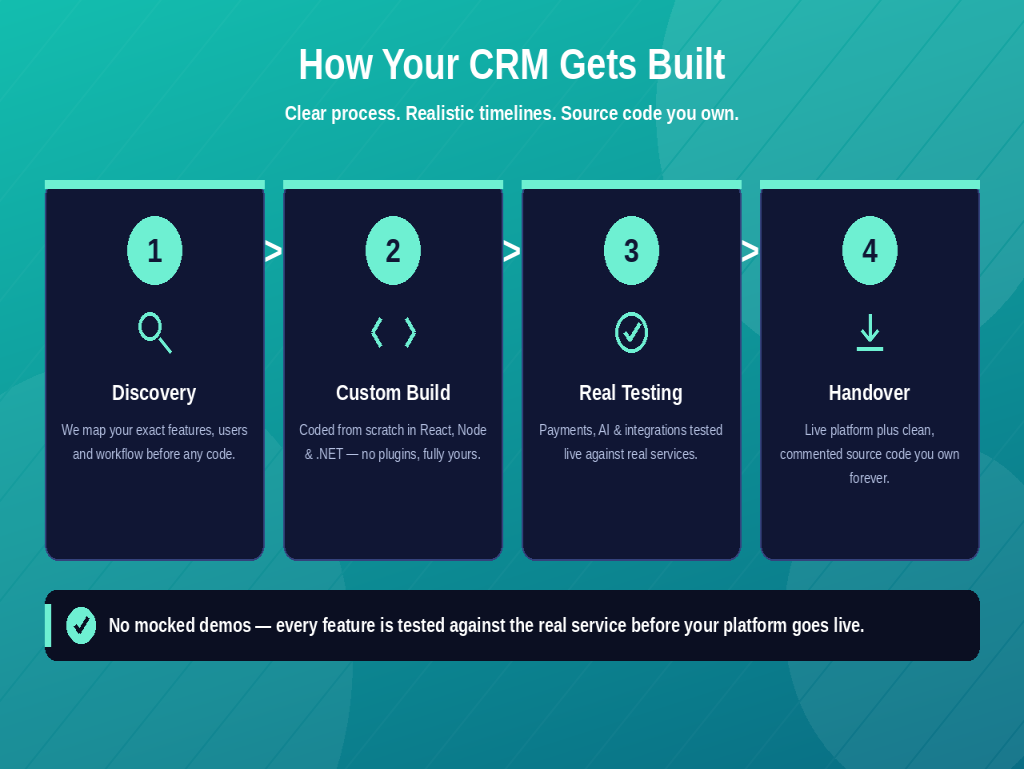 How Your CRM Gets Built

Clear process. Realistic timelines. Source code you own.

1

Discovery

We map your exact features, users and workflow before any code.

>

2

Custom Build

Coded from scratch in React, Node & .NET — no plugins, fully yours.

>

3

Real Testing

Payments, AI & integrations tested live against real services.

>

4

Handover

Live platform plus clean, commented source code you own forever.

No mocked demos — every feature is tested against the real service before your platform goes live.